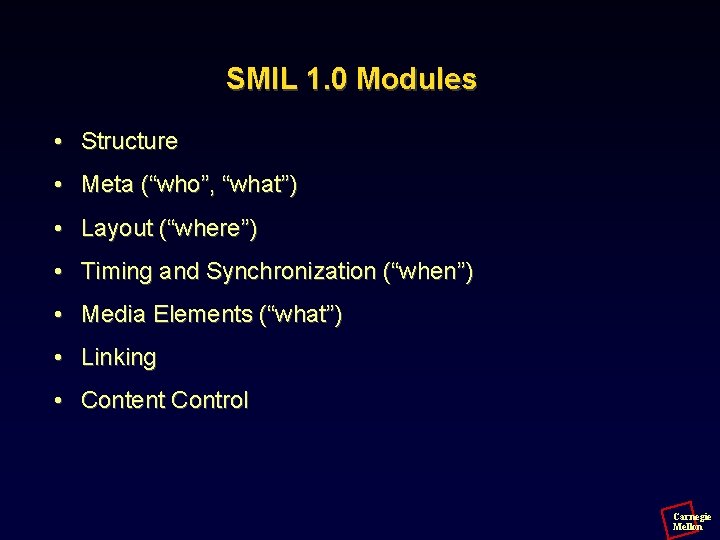 SMIL 1.0 Modules

• Structure
• Meta (“who”, “what”)
• Layout (“where”)
• Timing and Synchronization (“when”)
• Media Elements (“what”)
• Linking
• Content Control

Carnegie Mellon